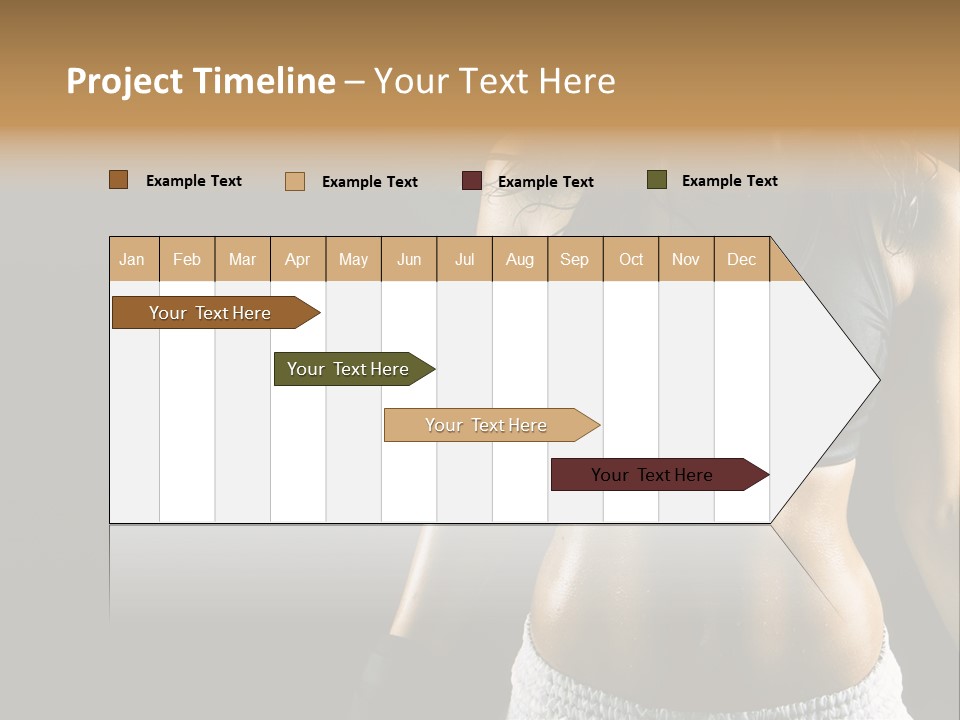 Project Timeline – Your Text Here

Example Text
Example Text
Example Text
Example Text

| Jan | Feb | Mar | Apr | May | Jun | Jul | Aug | Sep | Oct | Nov | Dec |
|---|---|---|---|---|---|---|---|---|---|---|---|

Your Text Here
Your Text Here
Your Text Here
Your Text Here